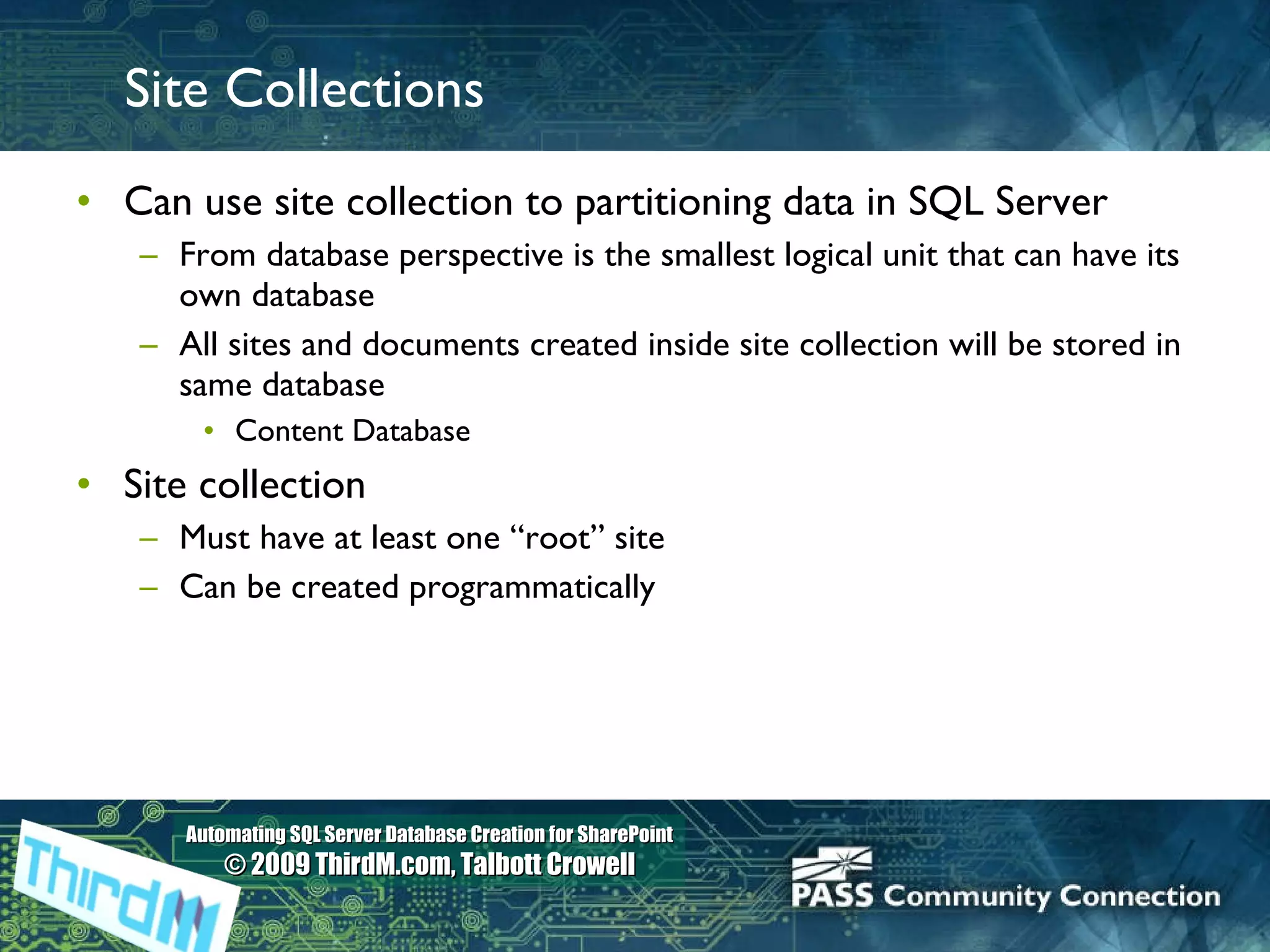 Site Collections

• Can use site collection to partitioning data in SQL Server
  – From database perspective is the smallest logical unit that can have its own database
  – All sites and documents created inside site collection will be stored in same database
    • Content Database
• Site collection
  – Must have at least one “root” site
  – Can be created programmatically

ThirdM

Automating SQL Server Database Creation for SharePoint
© 2009 ThirdM.com, Talbott Crowell

PASS Community Connection